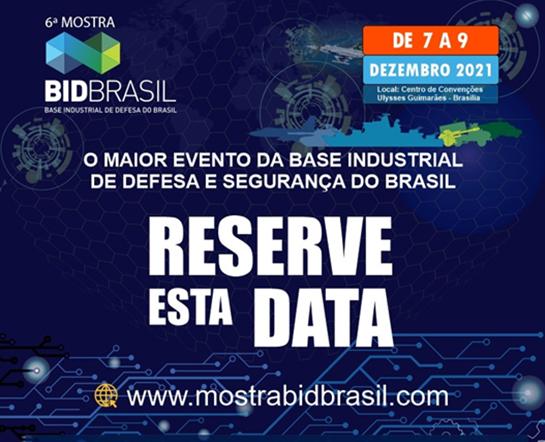 6ª MOSTRA
BIDBRASIL
BASE INDUSTRIAL DE DEFESA DO BRASIL

DE 7 A 9
DEZEMBRO 2021
Local: Centro de Convenções Ulysses Guimarães - Brasília

O MAIOR EVENTO DA BASE INDUSTRIAL DE DEFESA E SEGURANÇA DO BRASIL

RESERVE ESTA DATA

www.mostrabidbrasil.com